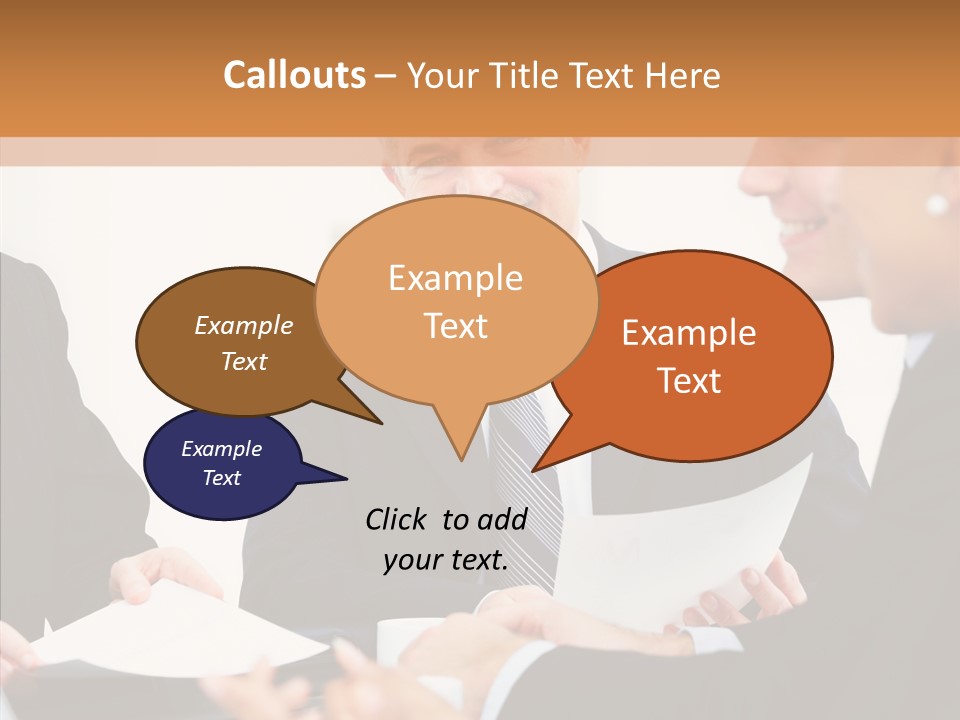 Callouts – Your Title Text Here

Example Text

Example Text

Example Text

Example Text

Click to add your text.